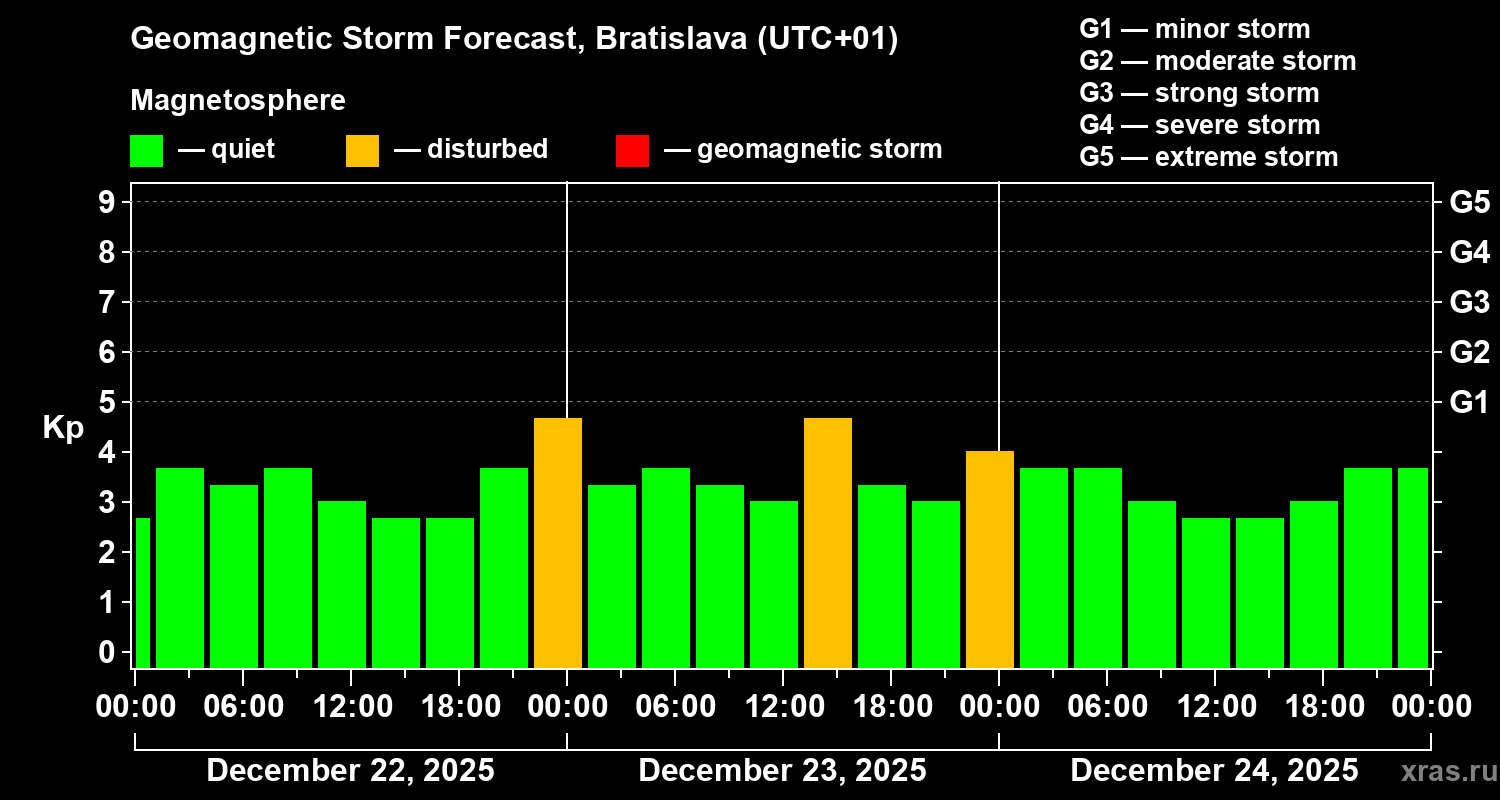 Geomagnetic Storm Forecast, Bratislava (UTC+01)

Magnetosphere

— quiet — disturbed — geomagnetic storm

G1 — minor storm
G2 — moderate storm
G3 — strong storm
G4 — severe storm
G5 — extreme storm

Kp

9
8
7
6
5
4
3
2
1
0

G5
G4
G3
G2
G1

00:00 06:00 12:00 18:00 00:00 06:00 12:00 18:00 00:00 06:00 12:00 18:00 00:00

December 22, 2025
December 23, 2025
December 24, 2025

xras.ru